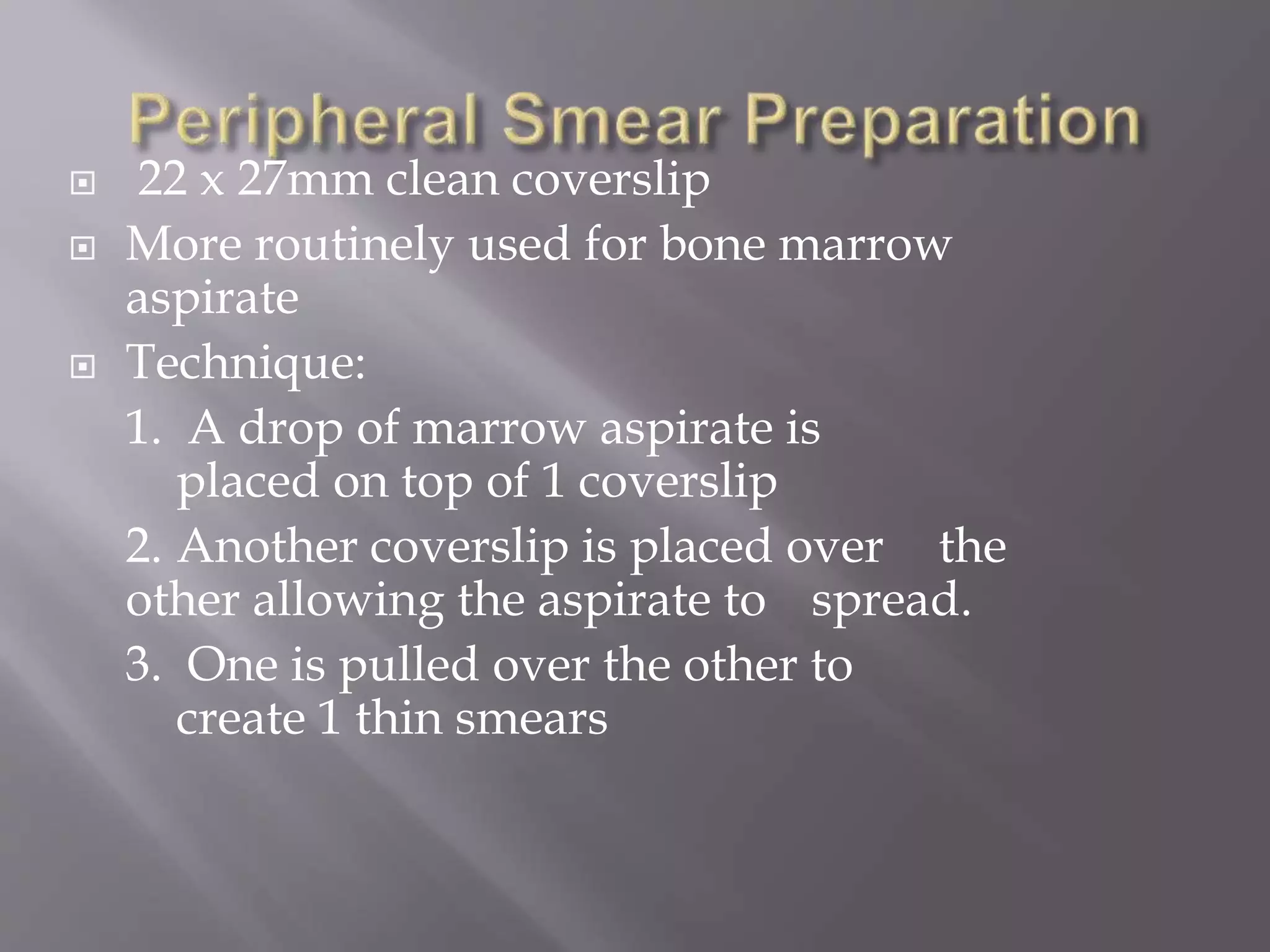 Peripheral Smear Preparation

22 x 27mm clean coverslip

More routinely used for bone marrow aspirate

Technique:

1. A drop of marrow aspirate is placed on top of 1 coverslip

2. Another coverslip is placed over the other allowing the aspirate to spread.

3. One is pulled over the other to create 1 thin smears